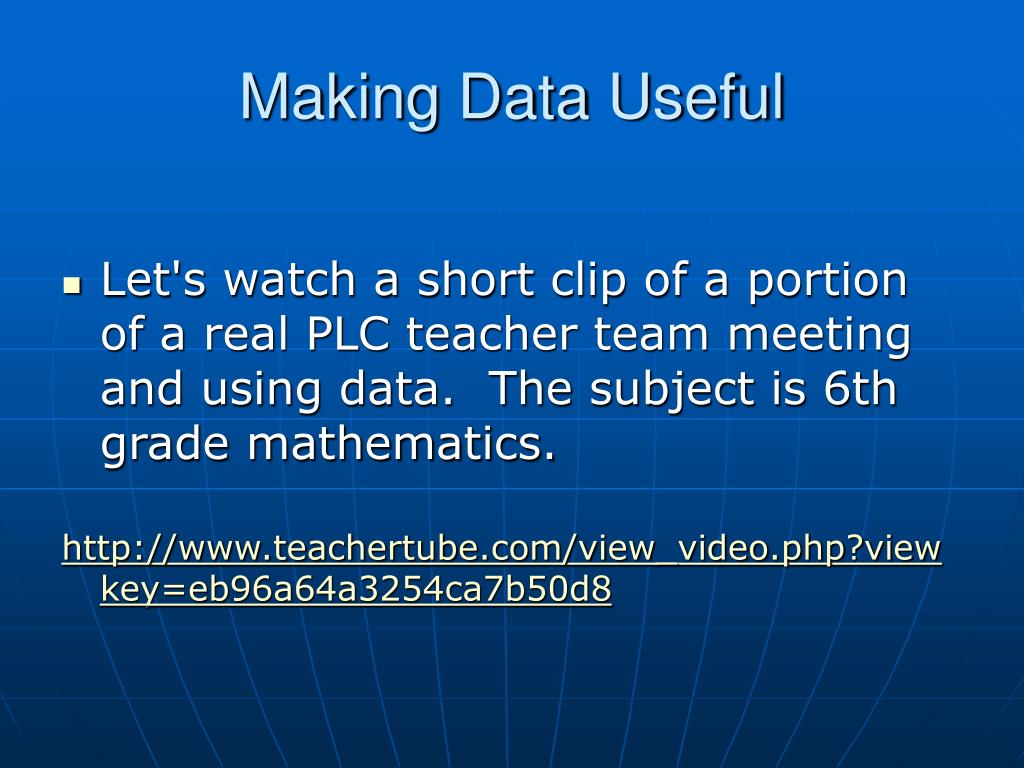 Making Data Useful

Let's watch a short clip of a portion of a real PLC teacher team meeting and using data. The subject is 6th grade mathematics.

http://www.teachertube.com/view_video.php?viewkey=eb96a64a3254ca7b50d8